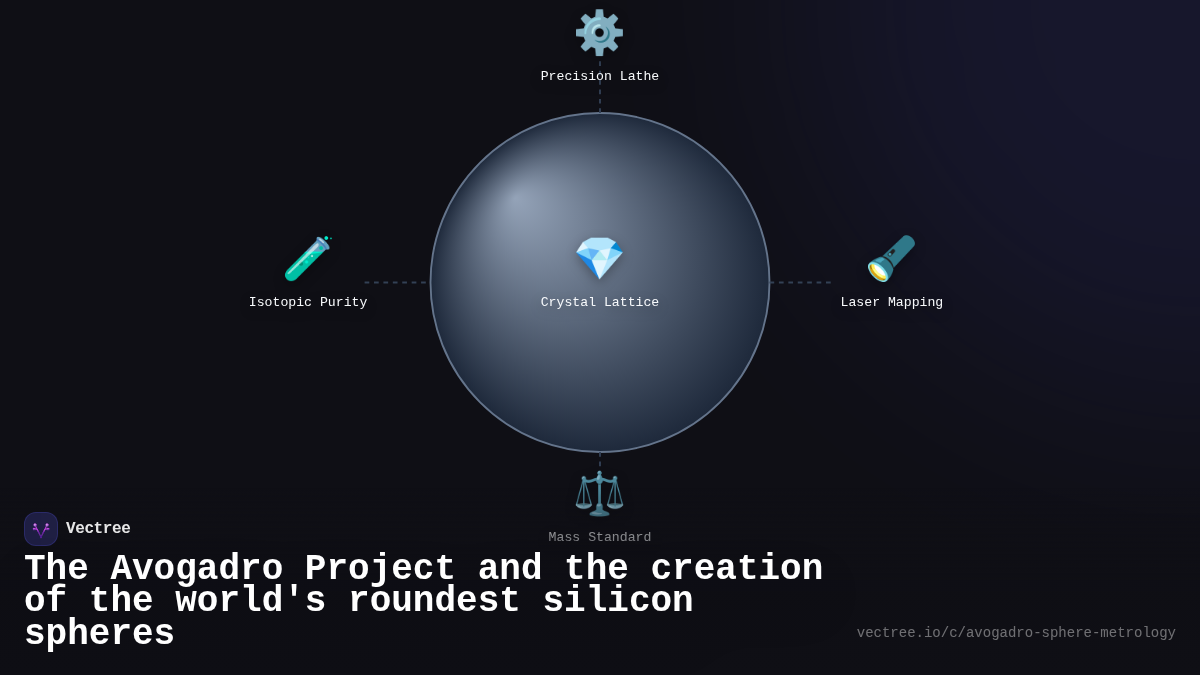 Precision Lathe

Isotopic Purity

Crystal Lattice

Laser Mapping

Mass Standard

Vectree

The Avogadro Project and the creation of the world's roundest silicon spheres

vectree.io/c/avogadro-sphere-metrology